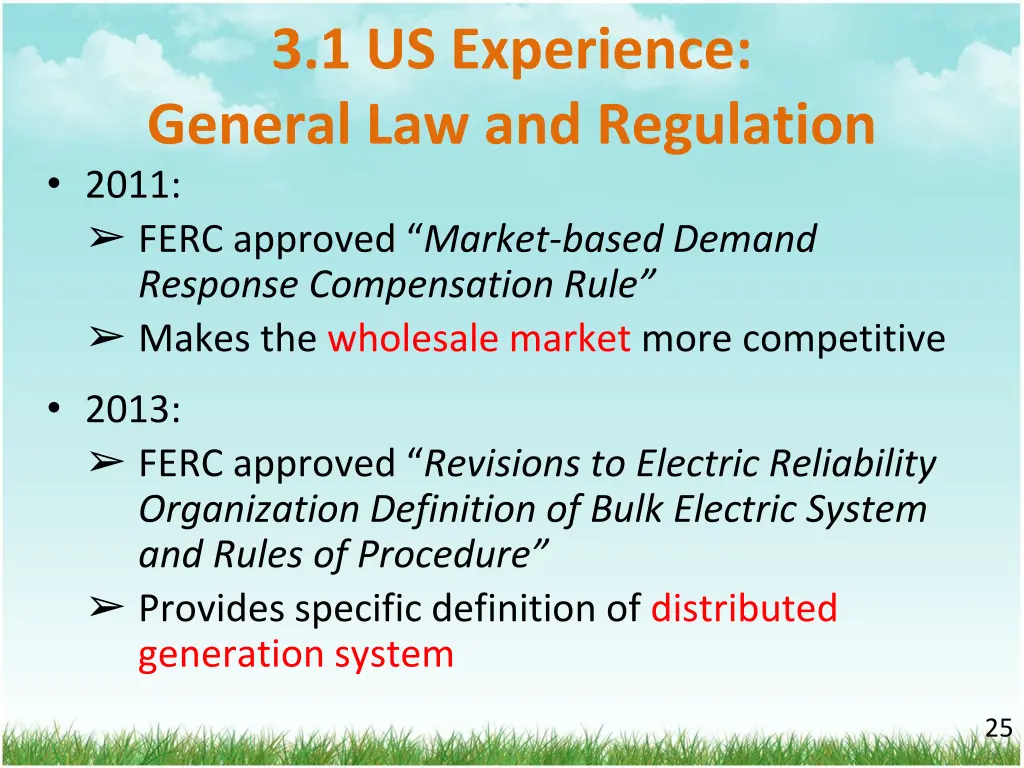 3.1 US Experience:
General Law and Regulation

• 2011:
➢ FERC approved “Market-based Demand Response Compensation Rule”
➢ Makes the wholesale market more competitive

• 2013:
➢ FERC approved “Revisions to Electric Reliability Organization Definition of Bulk Electric System and Rules of Procedure”
➢ Provides specific definition of distributed generation system

25